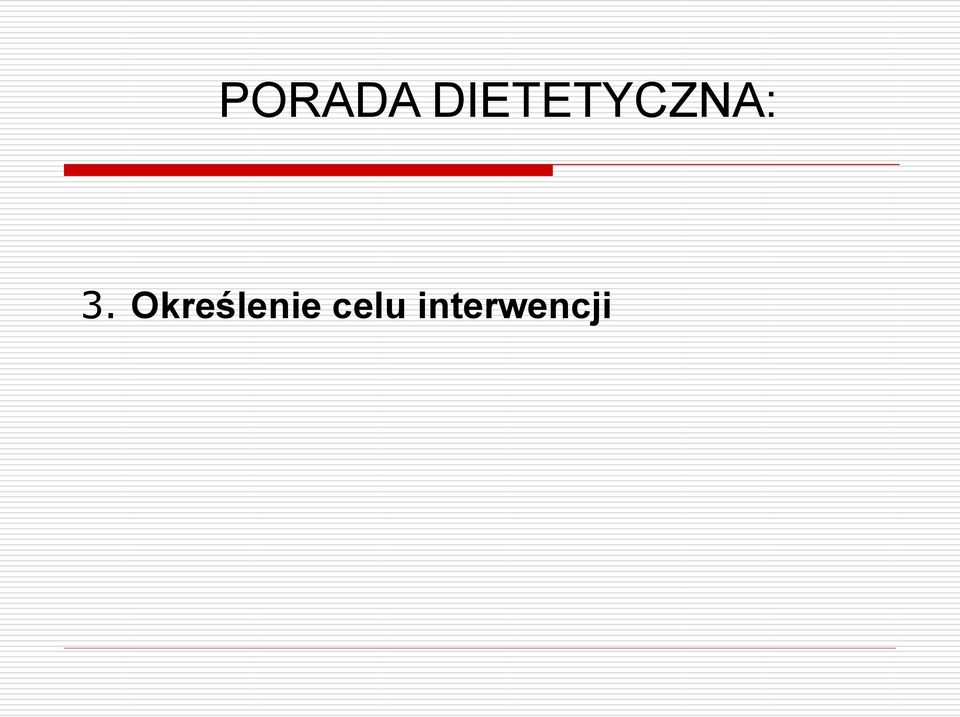 PORADA DIETETYCZNA:

3. Określenie celu interwencji